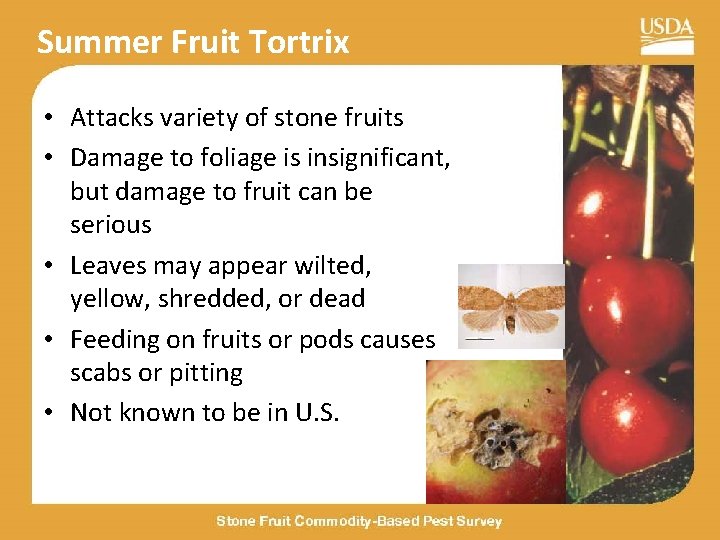 Summer Fruit Tortrix

USDA

• Attacks variety of stone fruits
• Damage to foliage is insignificant, but damage to fruit can be serious
• Leaves may appear wilted, yellow, shredded, or dead
• Feeding on fruits or pods causes scabs or pitting
• Not known to be in U.S.

Stone Fruit Commodity-Based Pest Survey